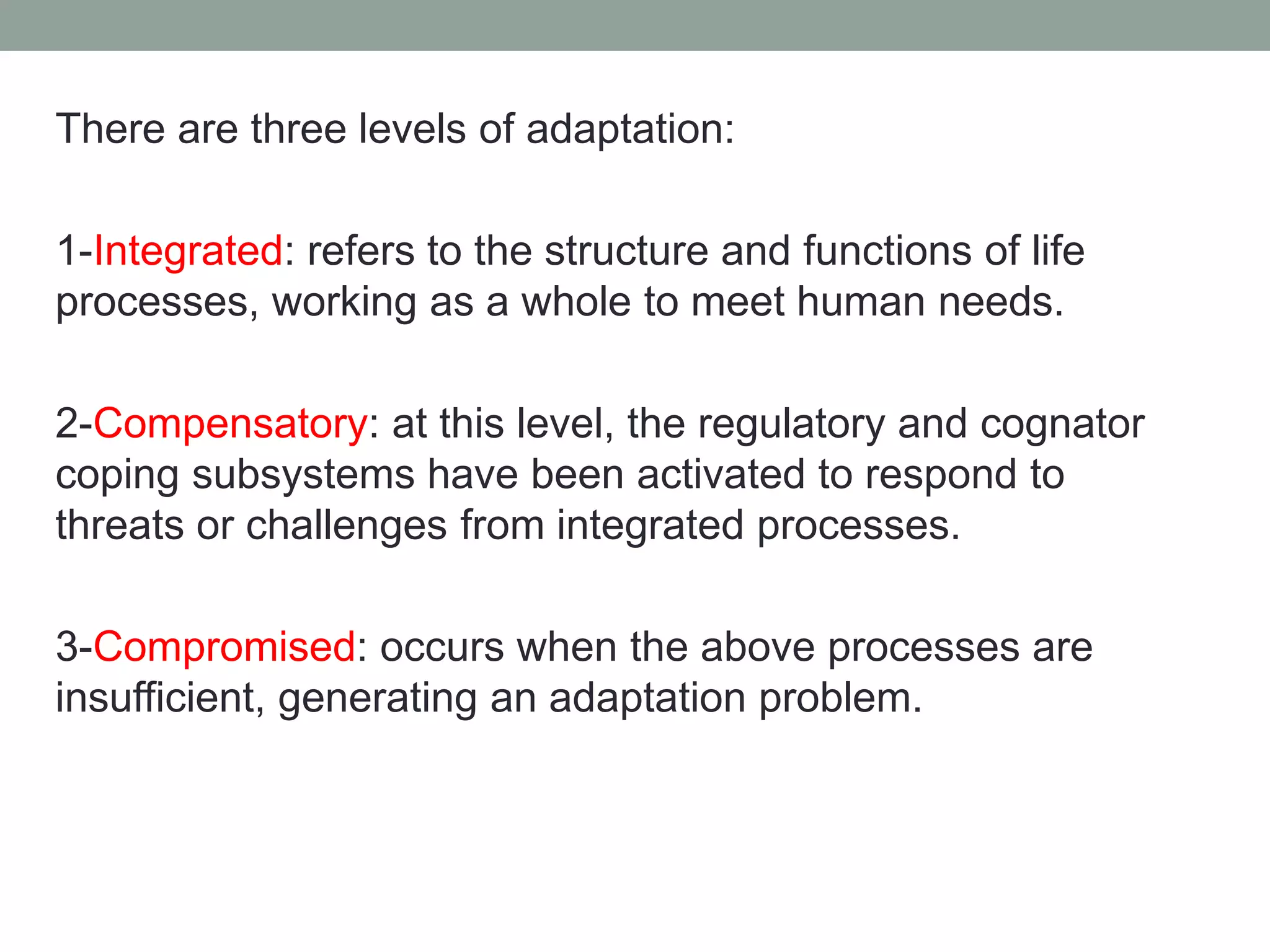 There are three levels of adaptation:

1-Integrated: refers to the structure and functions of life processes, working as a whole to meet human needs.

2-Compensatory: at this level, the regulatory and cognator coping subsystems have been activated to respond to threats or challenges from integrated processes.

3-Compromised: occurs when the above processes are insufficient, generating an adaptation problem.